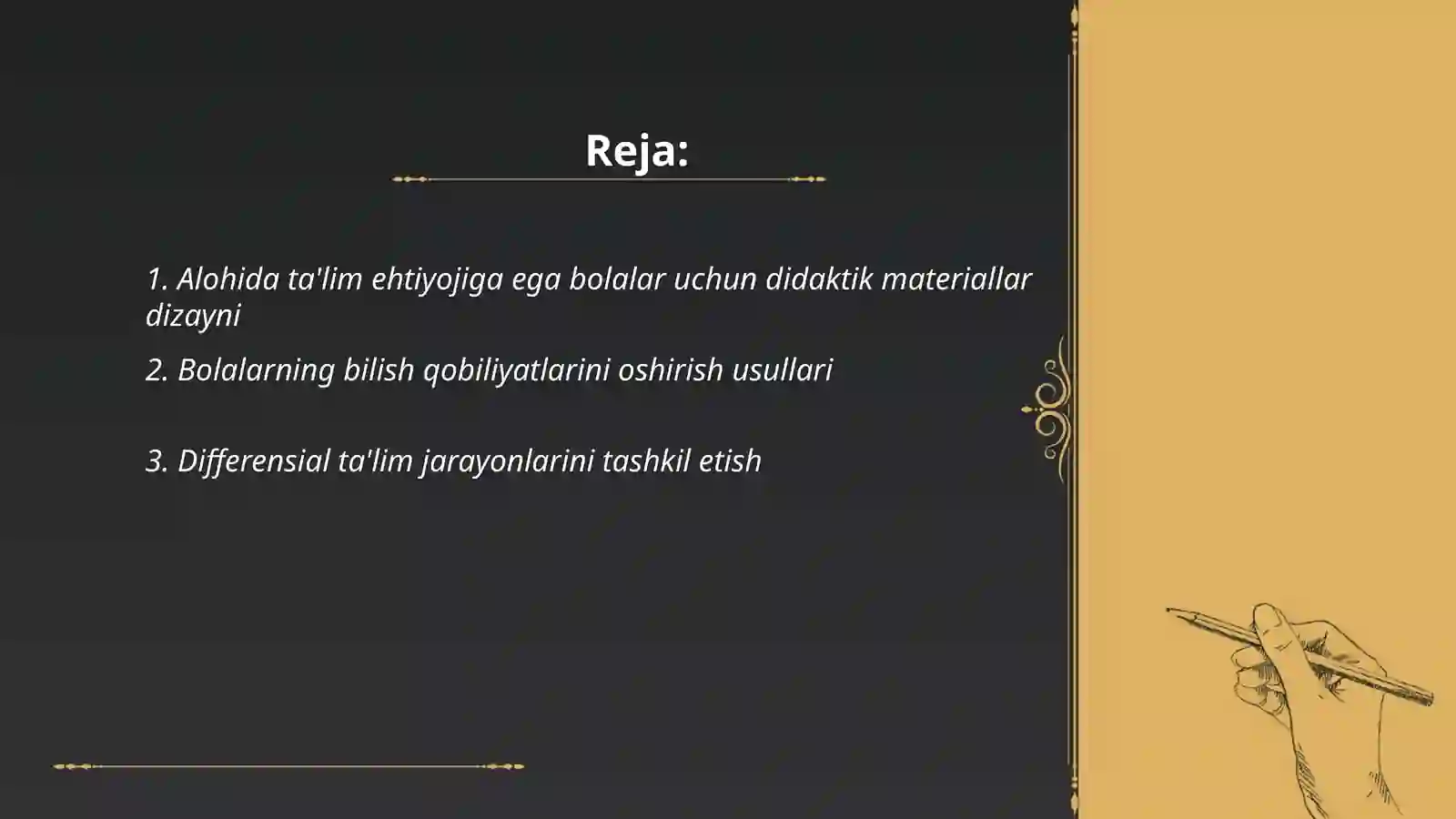 Reja:

1. Alohida ta'lim ehtiyojiga ega bolalar uchun didaktik materiallar dizayni

2. Bolalarning bilish qobiliyatlarini oshirish usullari

3. Differensial ta'lim jarayonlarini tashkil etish